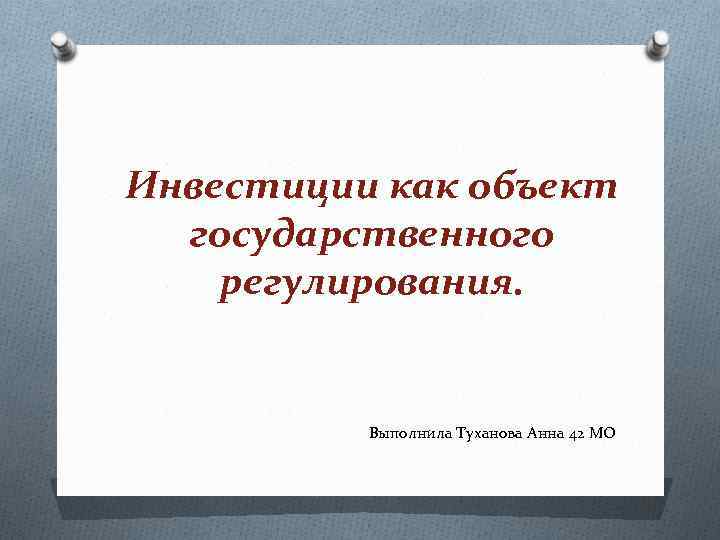 Инвестиции как объект государственного регулирования.

Выполнила Туханова Анна 42 МО